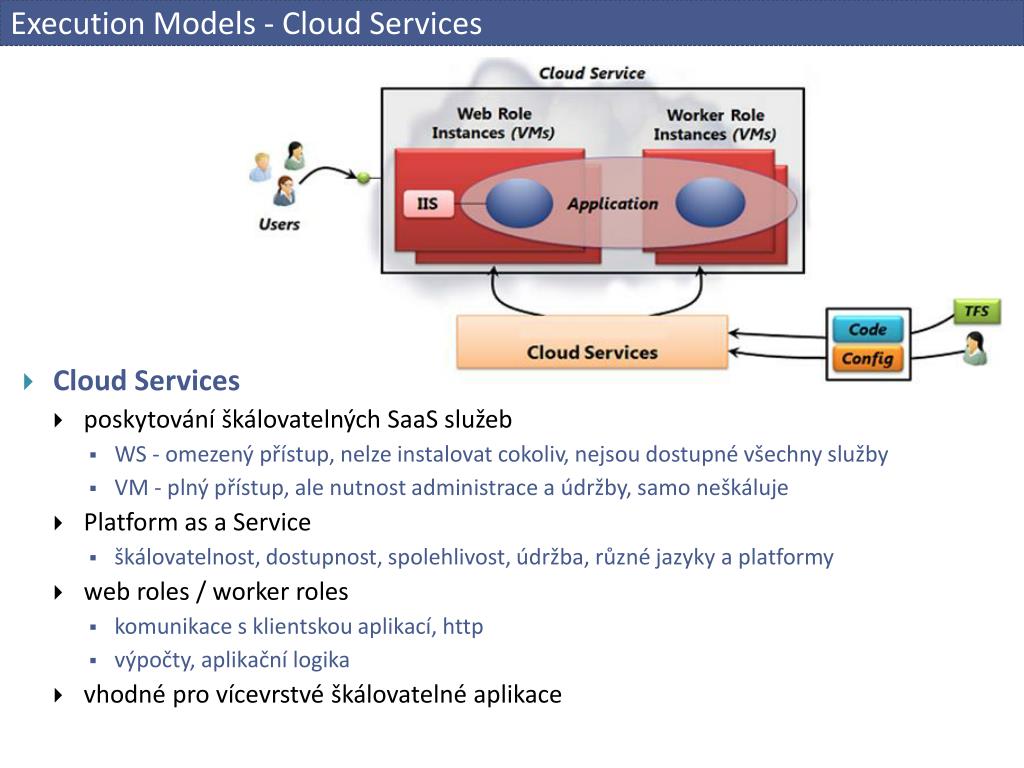 Execution Models - Cloud Services

Cloud Service

Web Role Instances (VMs)

Worker Role Instances (VMs)

Users

IIS

Application

Cloud Services

Code

Config

TFS

Cloud Services
poskytování škálovatelných SaaS služeb
WS - omezený přístup, nelze instalovat cokoliv, nejsou dostupné všechny služby
VM - plný přístup, ale nutnost administrace a údržby, samo neškáluje
Platform as a Service
škálovatelnost, dostupnost, spolehlivost, údržba, různé jazyky a platformy
web roles / worker roles
komunikace s klientskou aplikací, http
výpočty, aplikační logika
vhodné pro vícevrstvé škálovatelné aplikace